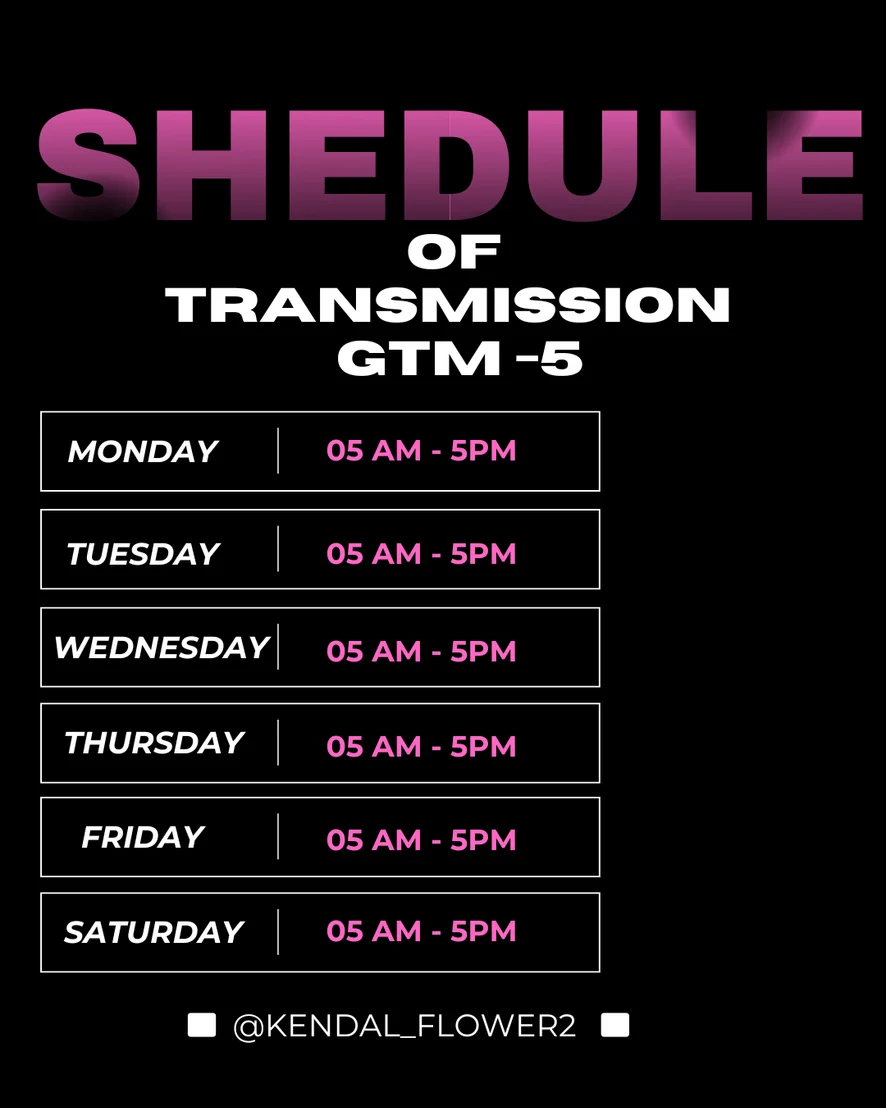 SHEDULE
OF
TRANSMISSION
GTM -5

| MONDAY | 05 AM - 5PM |
|---|---|
| TUESDAY | 05 AM - 5PM |
| WEDNESDAY | 05 AM - 5PM |
| THURSDAY | 05 AM - 5PM |
| FRIDAY | 05 AM - 5PM |
| SATURDAY | 05 AM - 5PM |

@KENDAL_FLOWER2